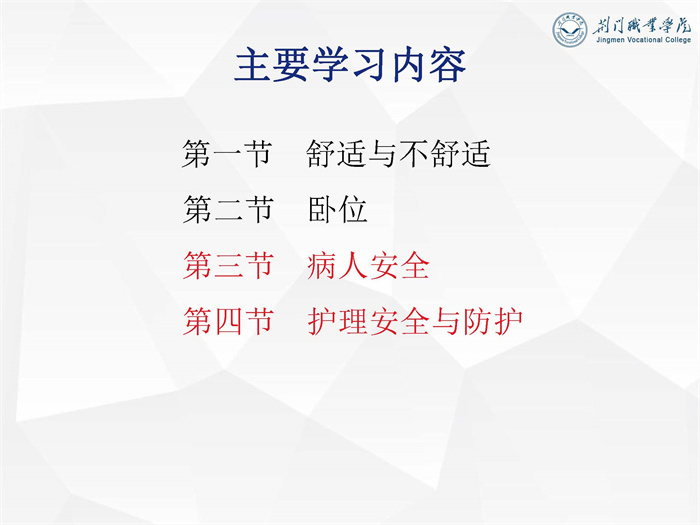 荆门职业学院
Jingmen Vocational College

主要学习内容

第一节　舒适与不舒适

第二节　卧位

第三节　病人安全

第四节　护理安全与防护